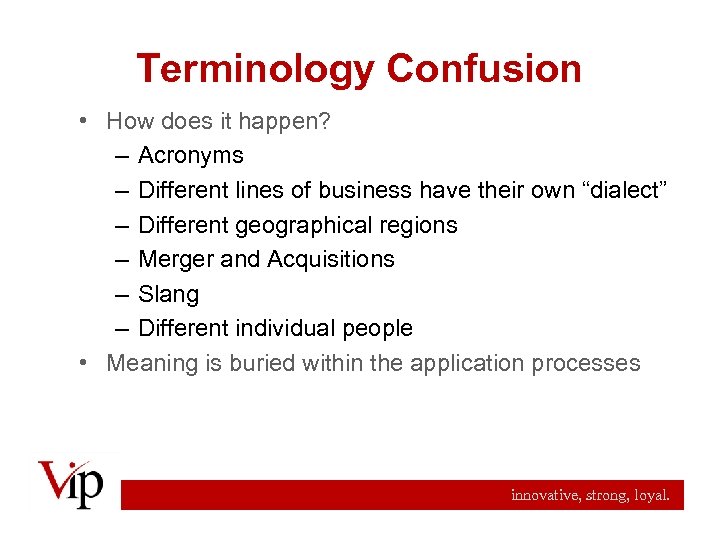 Terminology Confusion

• How does it happen?
– Acronyms
– Different lines of business have their own “dialect”
– Different geographical regions
– Merger and Acquisitions
– Slang
– Different individual people
• Meaning is buried within the application processes

Vip

innovative, strong, loyal.